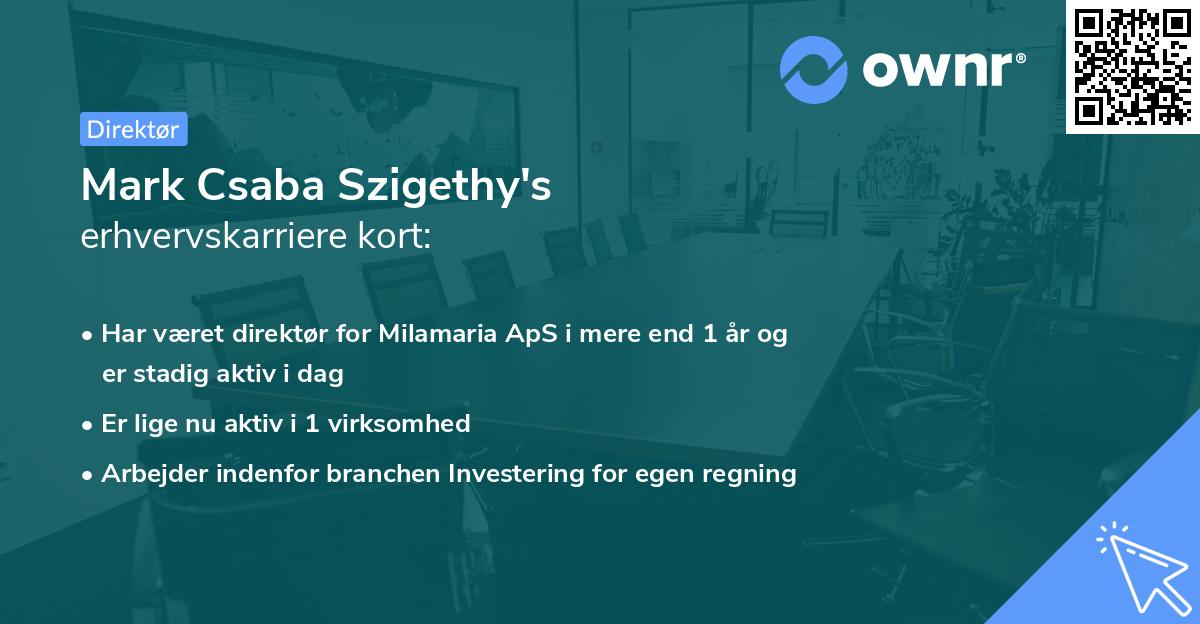 ownr®

Direktør

Mark Csaba Szigethy's
erhvervskarriere kort:

• Har været direktør for Milamaria ApS i mere end 1 år og er stadig aktiv i dag
• Er lige nu aktiv i 1 virksomhed
• Arbejder indenfor branchen Investering for egen regning